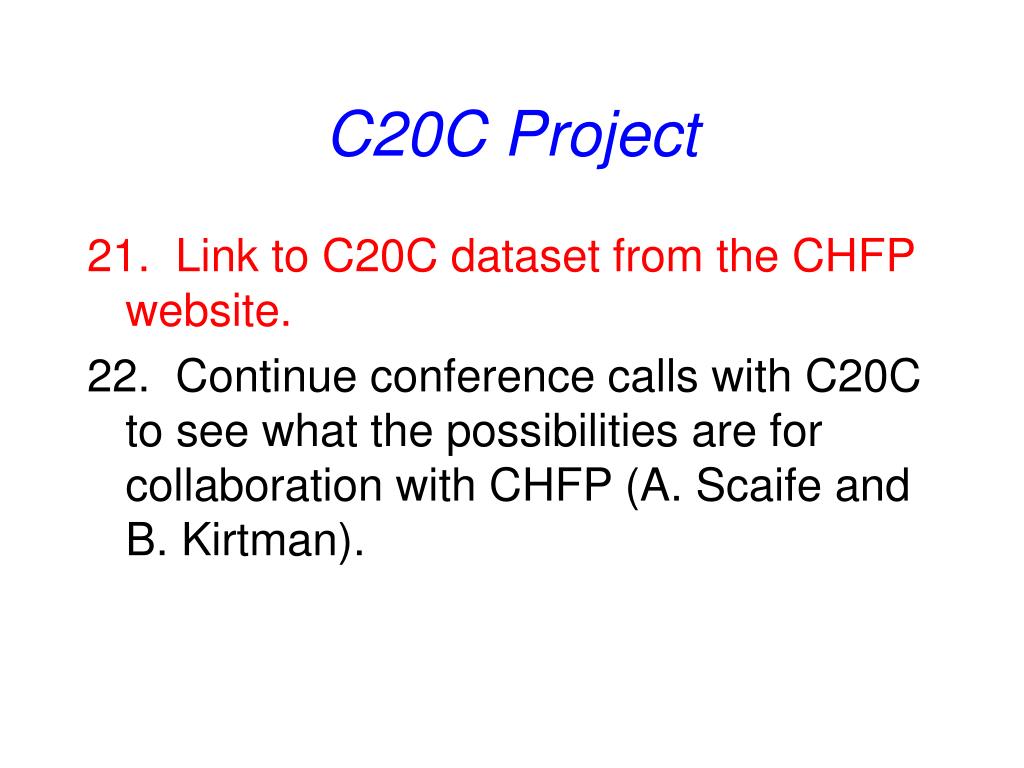 C20C Project

21. Link to C20C dataset from the CHFP website.

22. Continue conference calls with C20C to see what the possibilities are for collaboration with CHFP (A. Scaife and B. Kirtman).